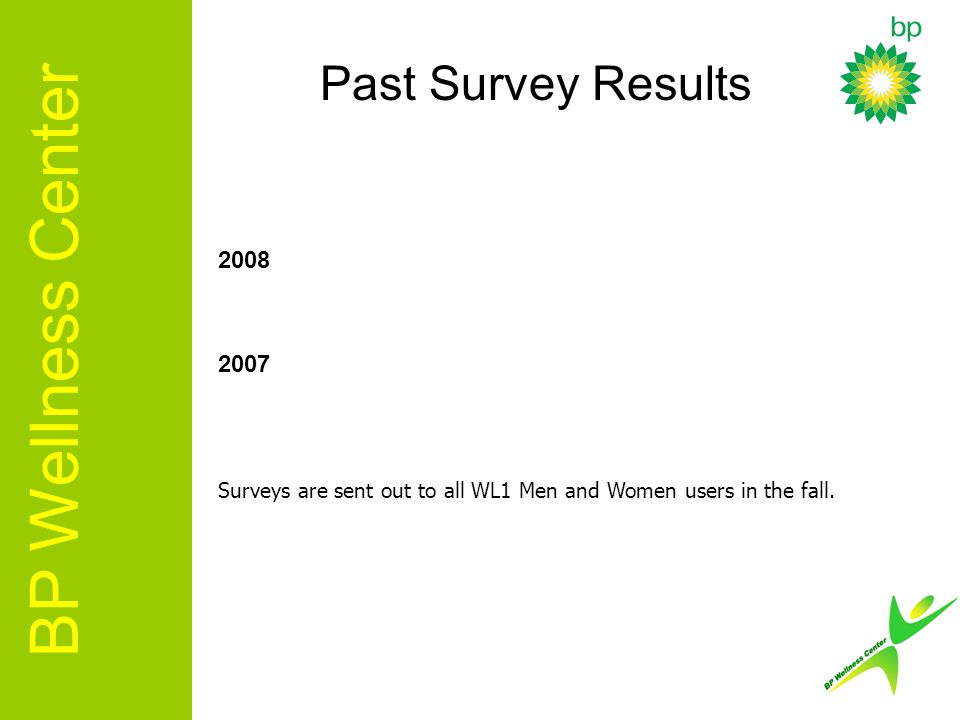 BP Wellness Center

Past Survey Results

bp

2008

2007

Surveys are sent out to all WL1 Men and Women users in the fall.

BP Wellness Center